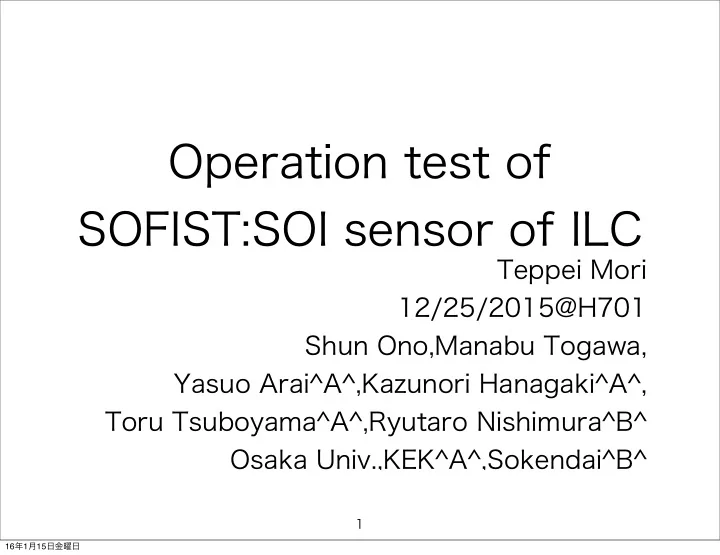 Operation test of SOFIST:SOI sensor of ILC

Teppei Mori
12/25/2015@H701
Shun Ono,Manabu Togawa,
Yasuo Arai^A^,Kazunori Hanagaki^A^,
Toru Tsuboyama^A^,Ryutaro Nishimura^B^
Osaka Univ.,KEK^A^,Sokendai^B^

1

16年1月15日金曜日